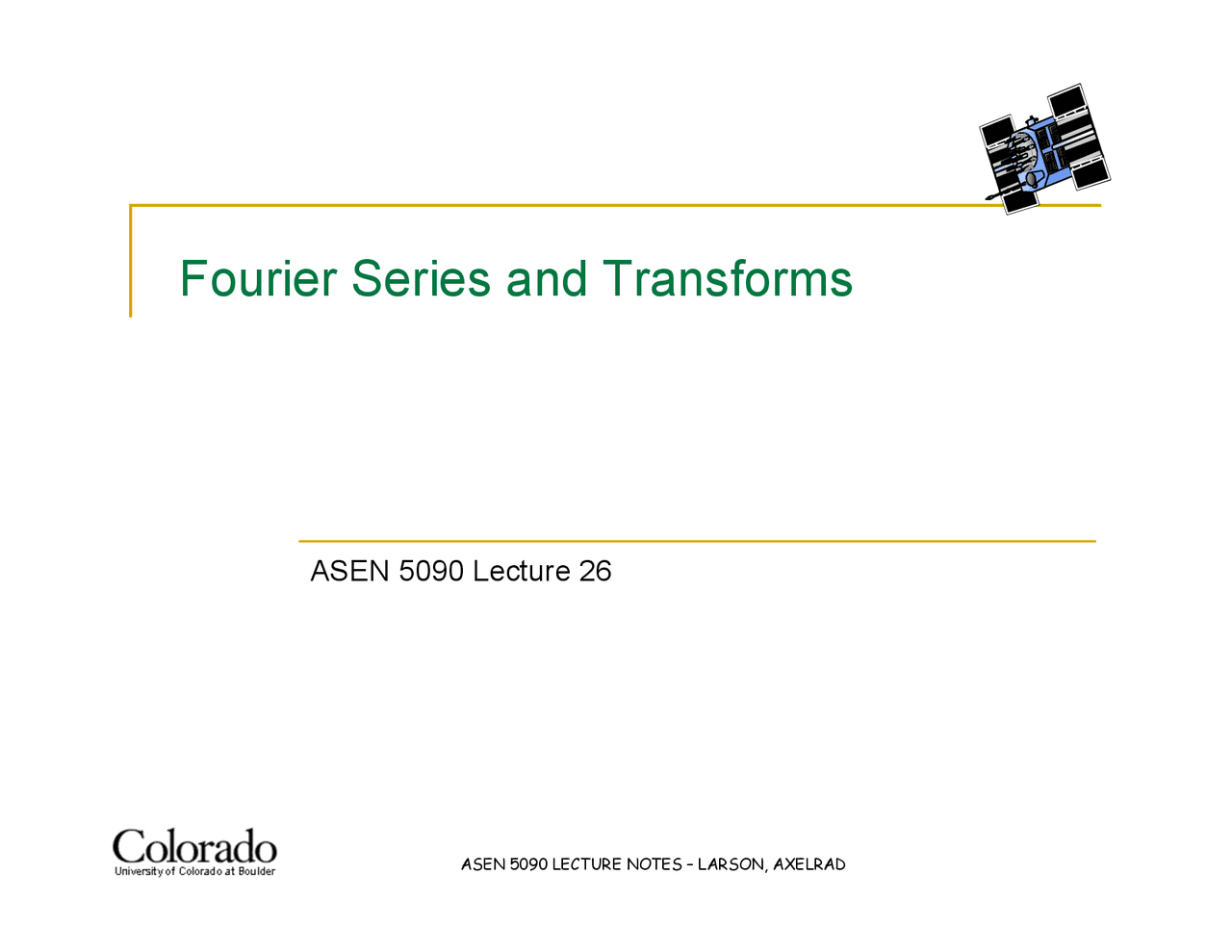 Fourier Series and Transforms

ASEN 5090 Lecture 26

Colorado
University of Colorado at Boulder

ASEN 5090 LECTURE NOTES – LARSON, AXELRAD